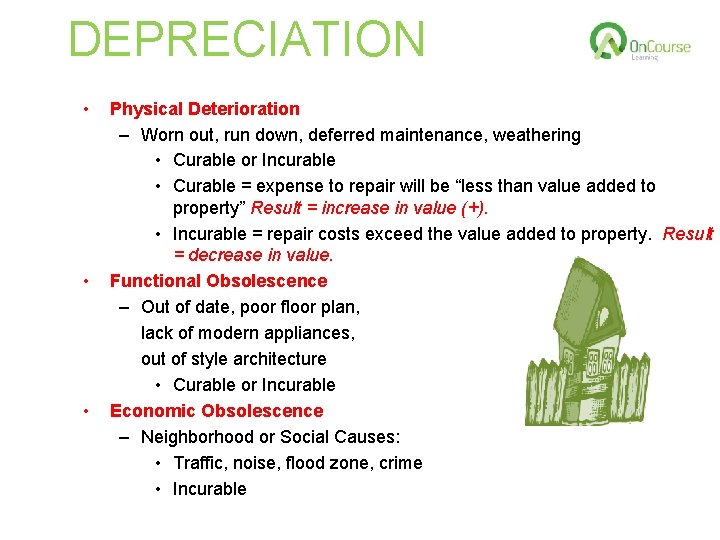 DEPRECIATION

OnCourse Learning

• Physical Deterioration
– Worn out, run down, deferred maintenance, weathering
• Curable or Incurable
• Curable = expense to repair will be "less than value added to property" Result = increase in value (+).
• Incurable = repair costs exceed the value added to property. Result = decrease in value.

• Functional Obsolescence
– Out of date, poor floor plan, lack of modern appliances, out of style architecture
• Curable or Incurable

• Economic Obsolescence
– Neighborhood or Social Causes:
• Traffic, noise, flood zone, crime
• Incurable